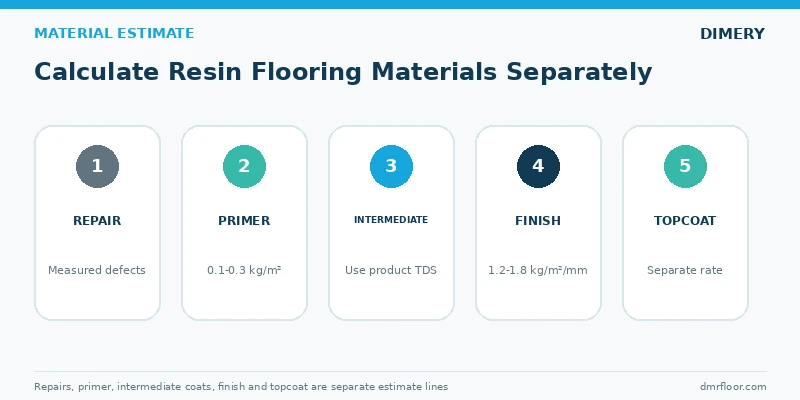 MATERIAL ESTIMATE

DIMERY

Calculate Resin Flooring Materials Separately

1
REPAIR
Measured defects

2
PRIMER
0.1-0.3 kg/m²

3
INTERMEDIATE
Use product TDS

4
FINISH
1.2-1.8 kg/m²/mm

5
TOPCOAT
Separate rate

Repairs, primer, intermediate coats, finish and topcoat are separate estimate lines

dmrfloor.com